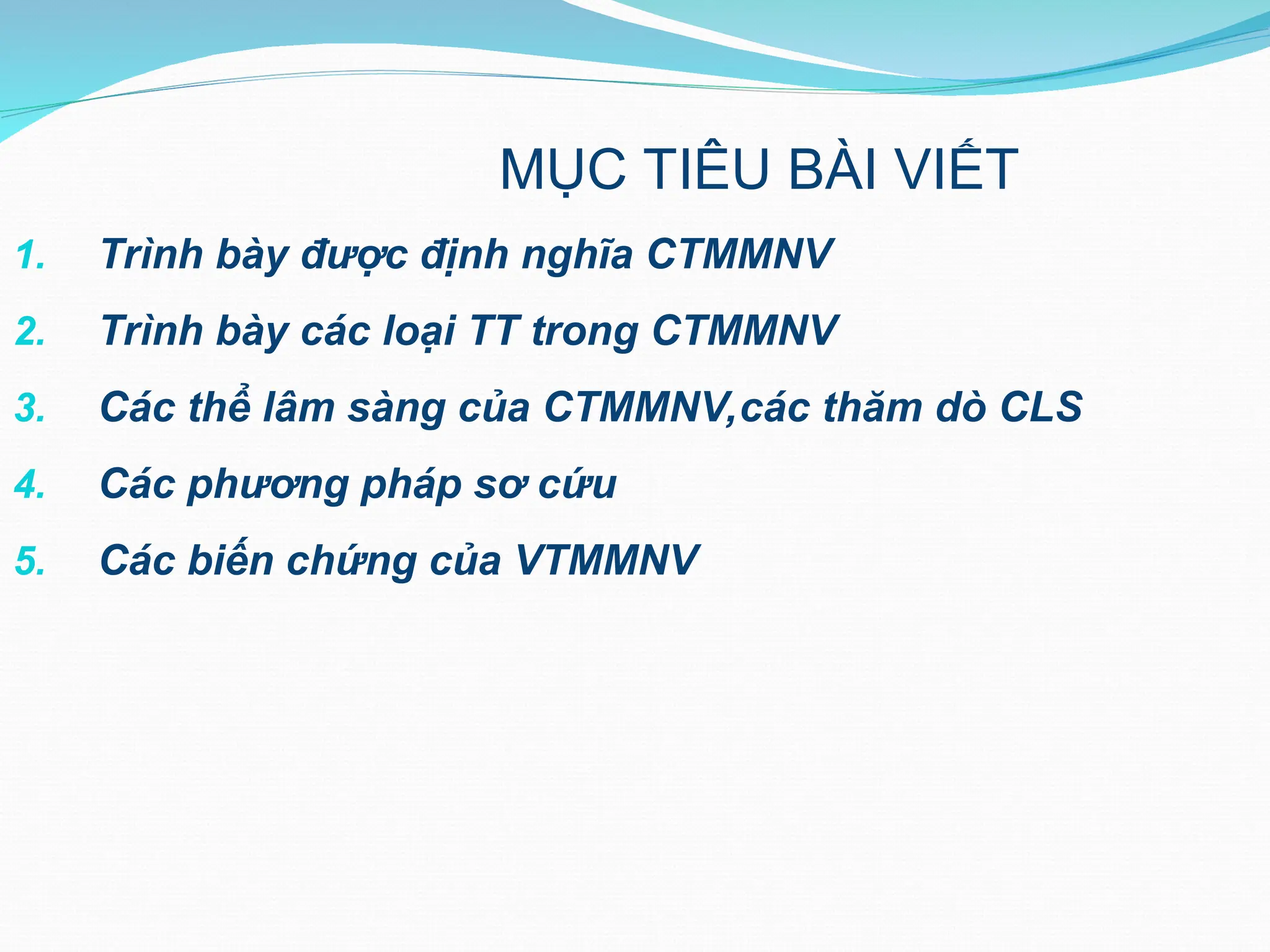 MỤC TIÊU BÀI VIẾT

1. Trình bày được định nghĩa CTMMNV
2. Trình bày các loại TT trong CTMMNV
3. Các thể lâm sàng của CTMMNV,các thăm dò CLS
4. Các phương pháp sơ cứu
5. Các biến chứng của VTMMNV